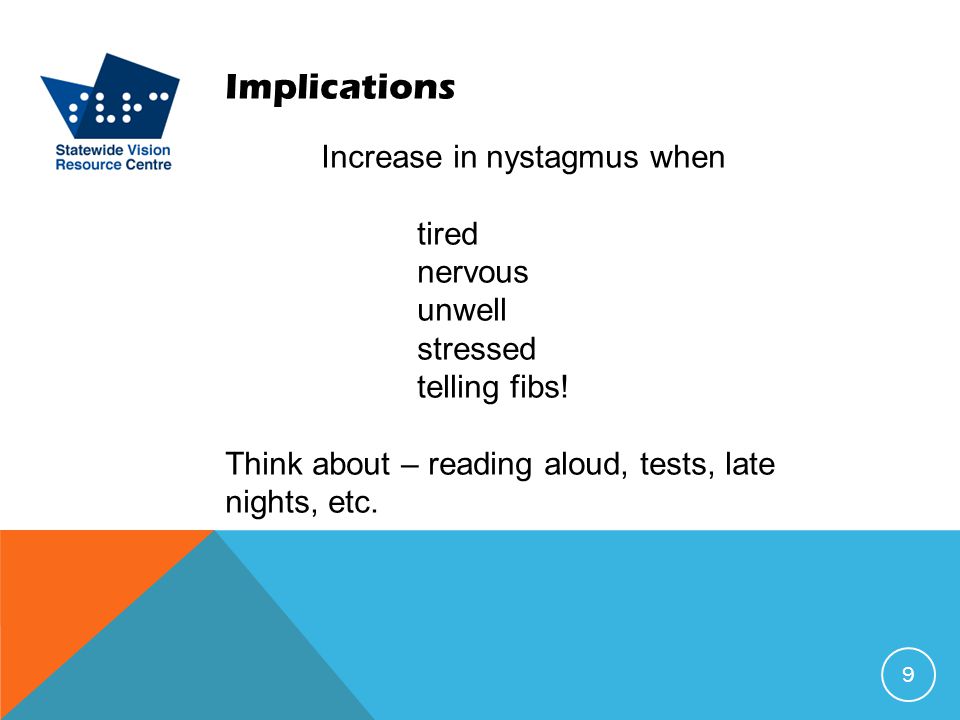 Statewide Vision Resource Centre

Implications

Increase in nystagmus when

tired
nervous
unwell
stressed
telling fibs!

Think about – reading aloud, tests, late nights, etc.

9